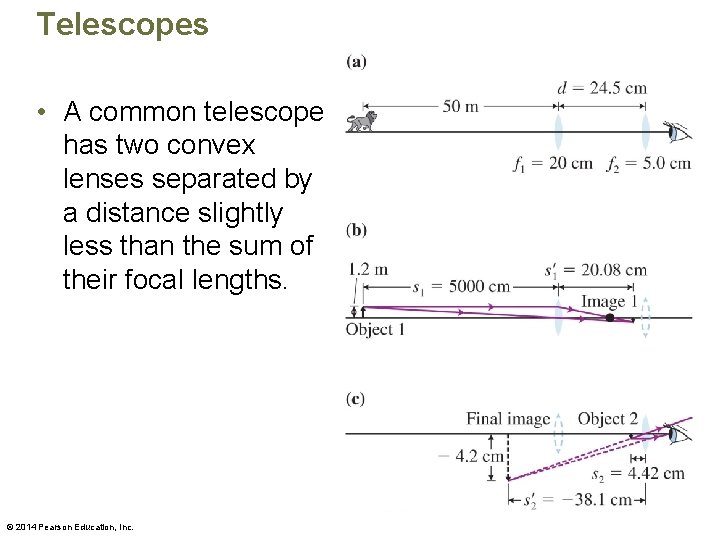 Telescopes

• A common telescope has two convex lenses separated by a distance slightly less than the sum of their focal lengths.

(a)

50 m

$d = 24.5$ cm

$f_1 = 20$ cm

$f_2 = 5.0$ cm

(b)

1.2 m

$s_1 = 5000$ cm

$s_1' = 20.08$ cm

Image 1

Object 1

(c)

Final image

Object 2

$-4.2$ cm

$s_2 = 4.42$ cm

$s_2' = -38.1$ cm

© 2014 Pearson Education, Inc.